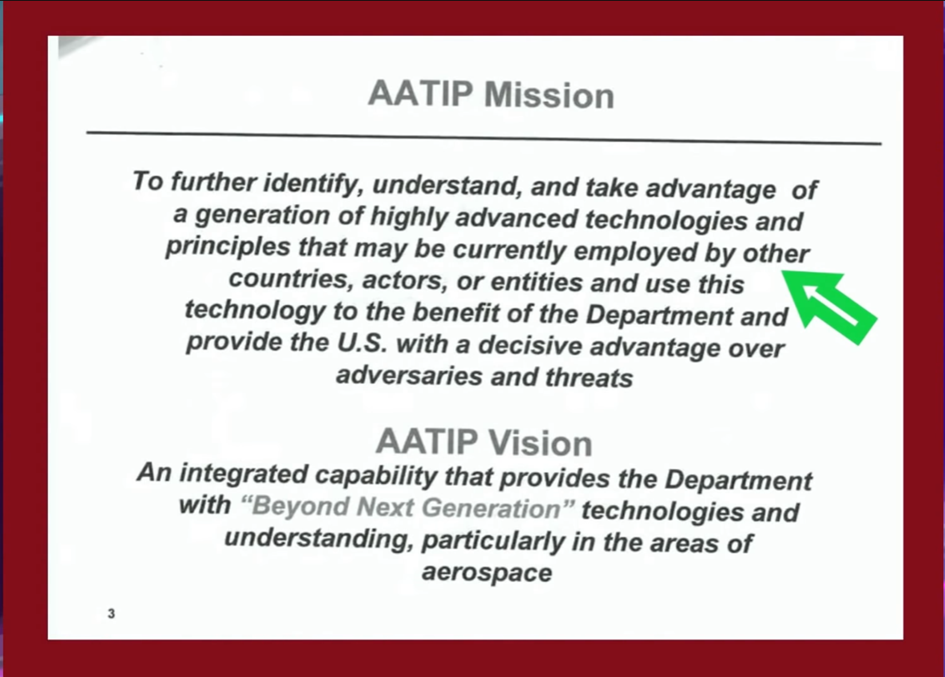 AATIP Mission

To further identify, understand, and take advantage of a generation of highly advanced technologies and principles that may be currently employed by other countries, actors, or entities and use this technology to the benefit of the Department and provide the U.S. with a decisive advantage over adversaries and threats

AATIP Vision

An integrated capability that provides the Department with "Beyond Next Generation" technologies and understanding, particularly in the areas of aerospace

3